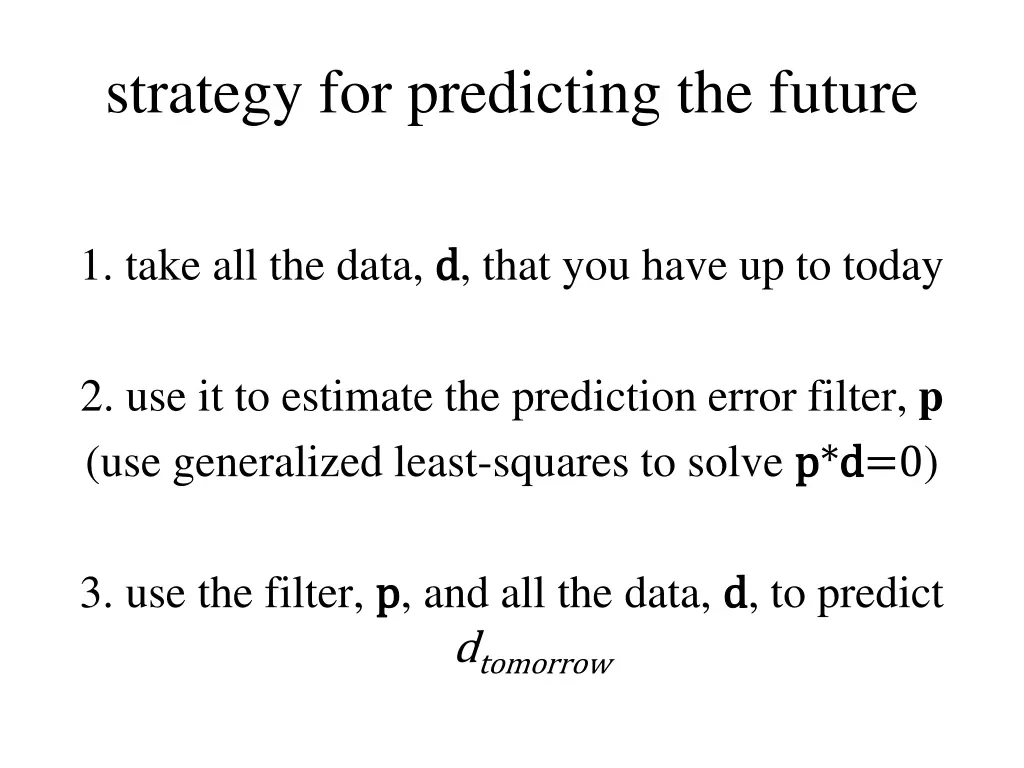 strategy for predicting the future

1. take all the data, $\mathbf{d}$, that you have up to today

2. use it to estimate the prediction error filter, $\mathbf{p}$
(use generalized least-squares to solve $\mathbf{p}*\mathbf{d}=0$)

3. use the filter, $\mathbf{p}$, and all the data, $\mathbf{d}$, to predict $d_{tomorrow}$